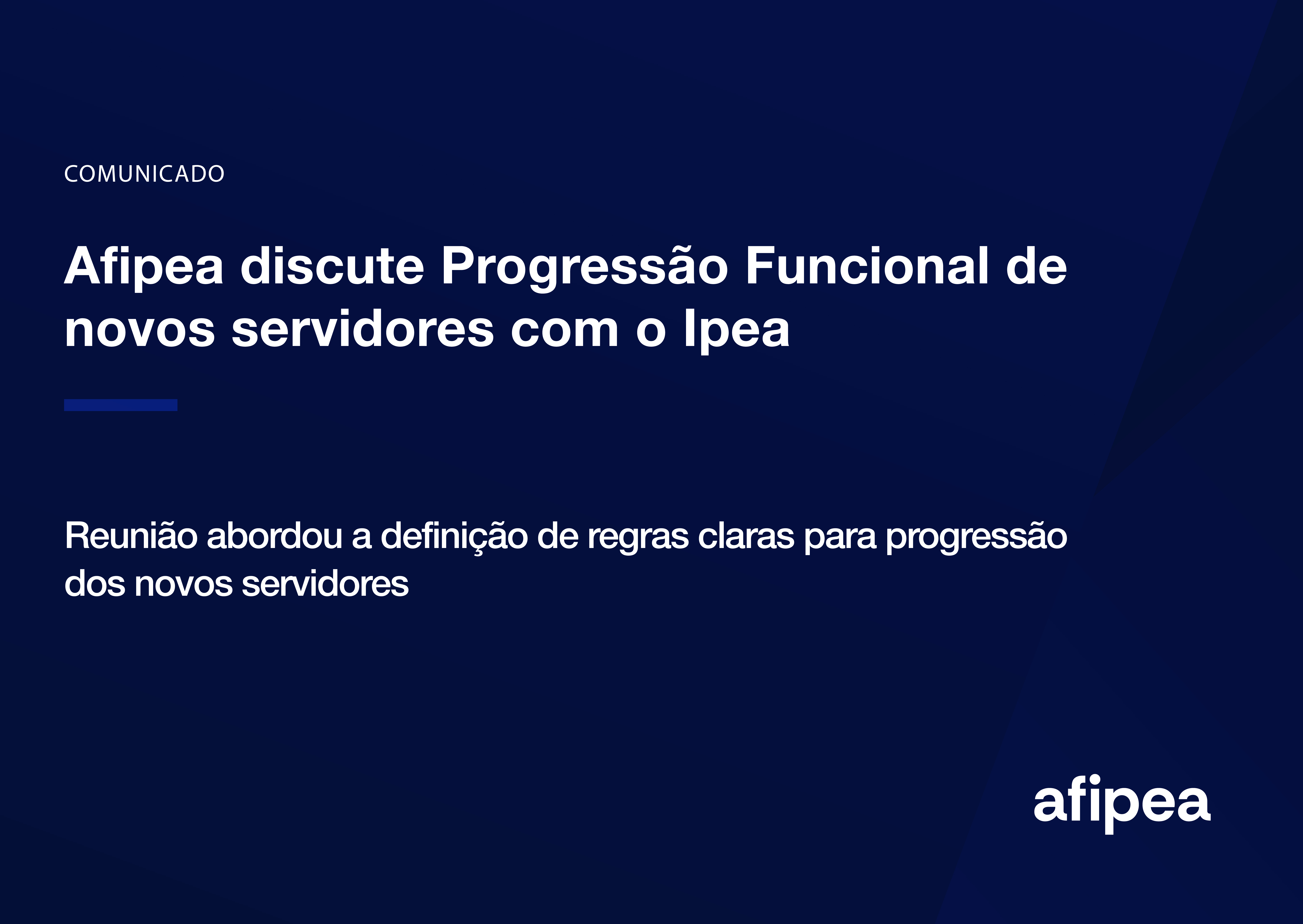 COMUNICADO

Afipea discute Progressão Funcional de novos servidores com o Ipea

Reunião abordou a definição de regras claras para progressão dos novos servidores

afipea